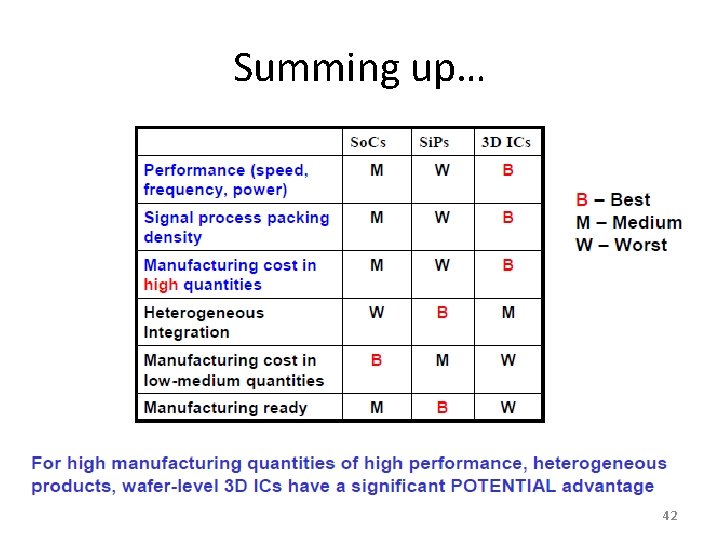 Summing up…

| | SoCs | SiPs | 3D ICs |
|---|---|---|---|
| Performance (speed, frequency, power) | M | W | B |
| Signal process packing density | M | W | B |
| Manufacturing cost in high quantities | M | W | B |
| Heterogeneous Integration | W | B | M |
| Manufacturing cost in low-medium quantities | B | M | W |
| Manufacturing ready | M | B | W |

B – Best
M – Medium
W – Worst

For high manufacturing quantities of high performance, heterogeneous products, wafer-level 3D ICs have a significant POTENTIAL advantage

42